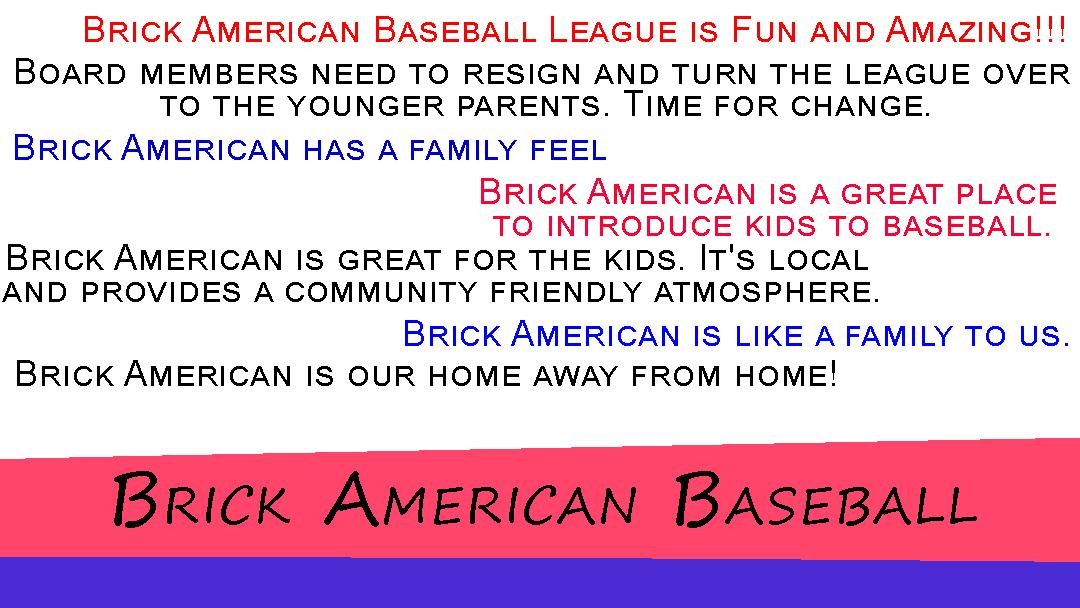 Brick American Baseball League is Fun and Amazing!!!

Board members need to resign and turn the league over to the younger parents. Time for change.

Brick American has a family feel

Brick American is a great place to introduce kids to baseball.

Brick American is great for the kids. It's local and provides a community friendly atmosphere.

Brick American is like a family to us.

Brick American is our home away from home!

Brick American Baseball